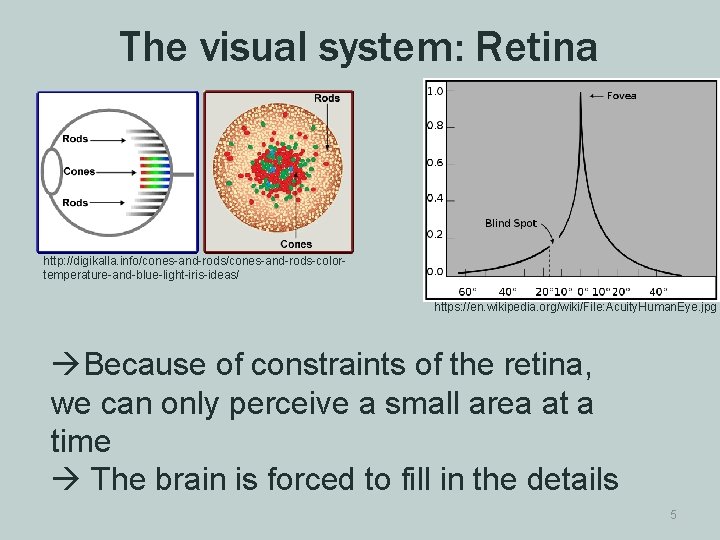 The visual system: Retina

Rods
Cones
Rods

Rods
Cones

http://digikalla.info/cones-and-rods/cones-and-rods-color-temperature-and-blue-light-iris-ideas/

1.0
0.8
0.6
0.4
0.2
0.0
Fovea
Blind Spot
60° 40° 20° 10° 0° 10° 20° 40°

https://en.wikipedia.org/wiki/File:AcuityHumanEye.jpg

→Because of constraints of the retina, we can only perceive a small area at a time
→ The brain is forced to fill in the details

5